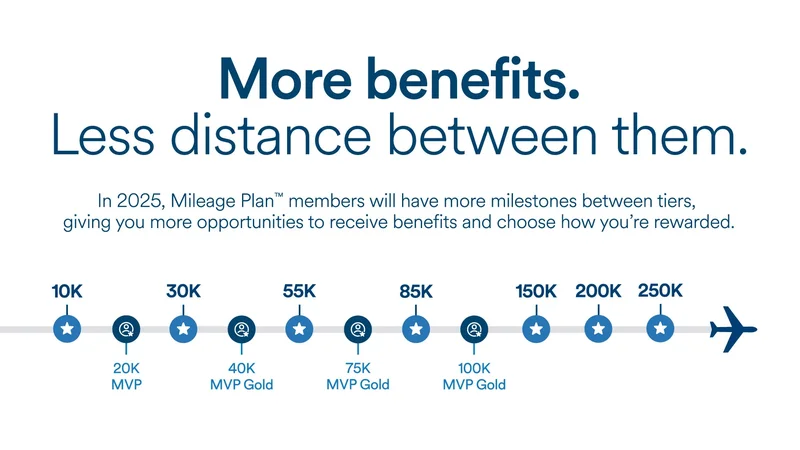 More benefits.
Less distance between them.

In 2025, Mileage Plan™ members will have more milestones between tiers, giving you more opportunities to receive benefits and choose how you're rewarded.

10K
20K
MVP
30K
40K
MVP Gold
55K
75K
MVP Gold
85K
100K
MVP Gold
150K
200K
250K